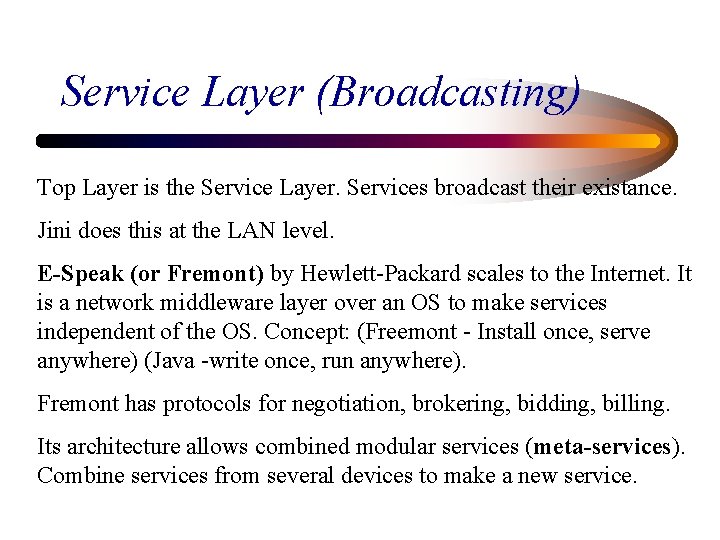 Service Layer (Broadcasting)

Top Layer is the Service Layer. Services broadcast their existance.

Jini does this at the LAN level.

E-Speak (or Fremont) by Hewlett-Packard scales to the Internet. It is a network middleware layer over an OS to make services independent of the OS. Concept: (Freemont - Install once, serve anywhere) (Java -write once, run anywhere).

Fremont has protocols for negotiation, brokering, bidding, billing.

Its architecture allows combined modular services (meta-services). Combine services from several devices to make a new service.